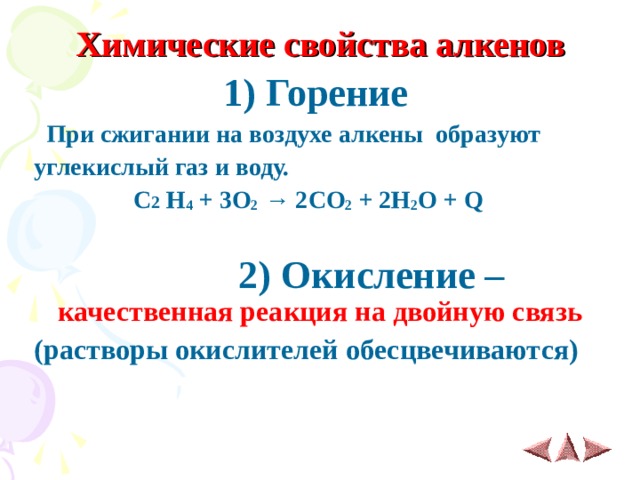 Химические свойства алкенов

1) Горение

При сжигании на воздухе алкены образуют углекислый газ и воду.

$C_2H_4 + 3O_2 \rightarrow 2CO_2 + 2H_2O + Q$

2) Окисление –

качественная реакция на двойную связь

(растворы окислителей обесцвечиваются)